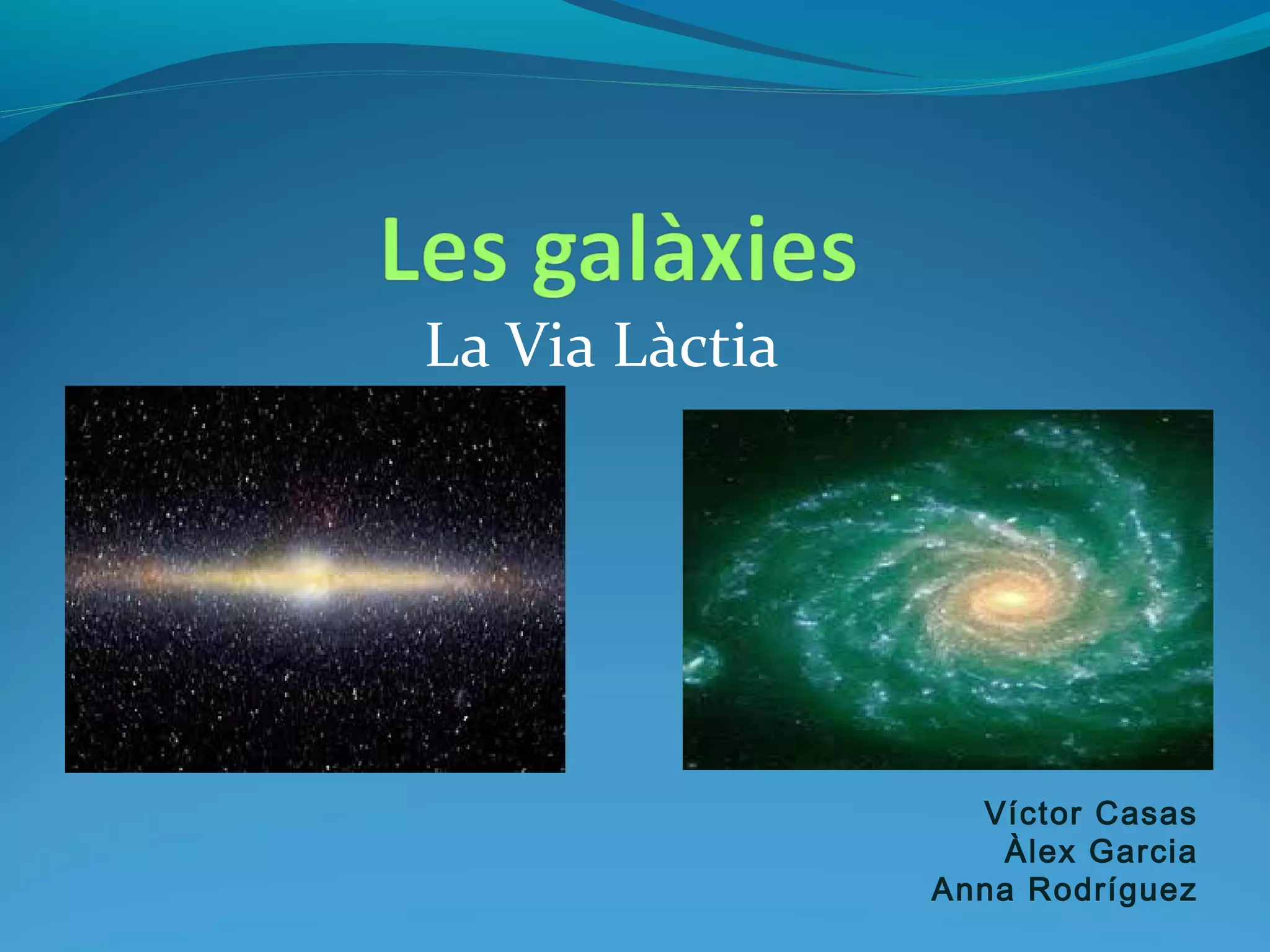 Les galàxies
La Via Làctia

Víctor Casas
Àlex Garcia
Anna Rodríguez